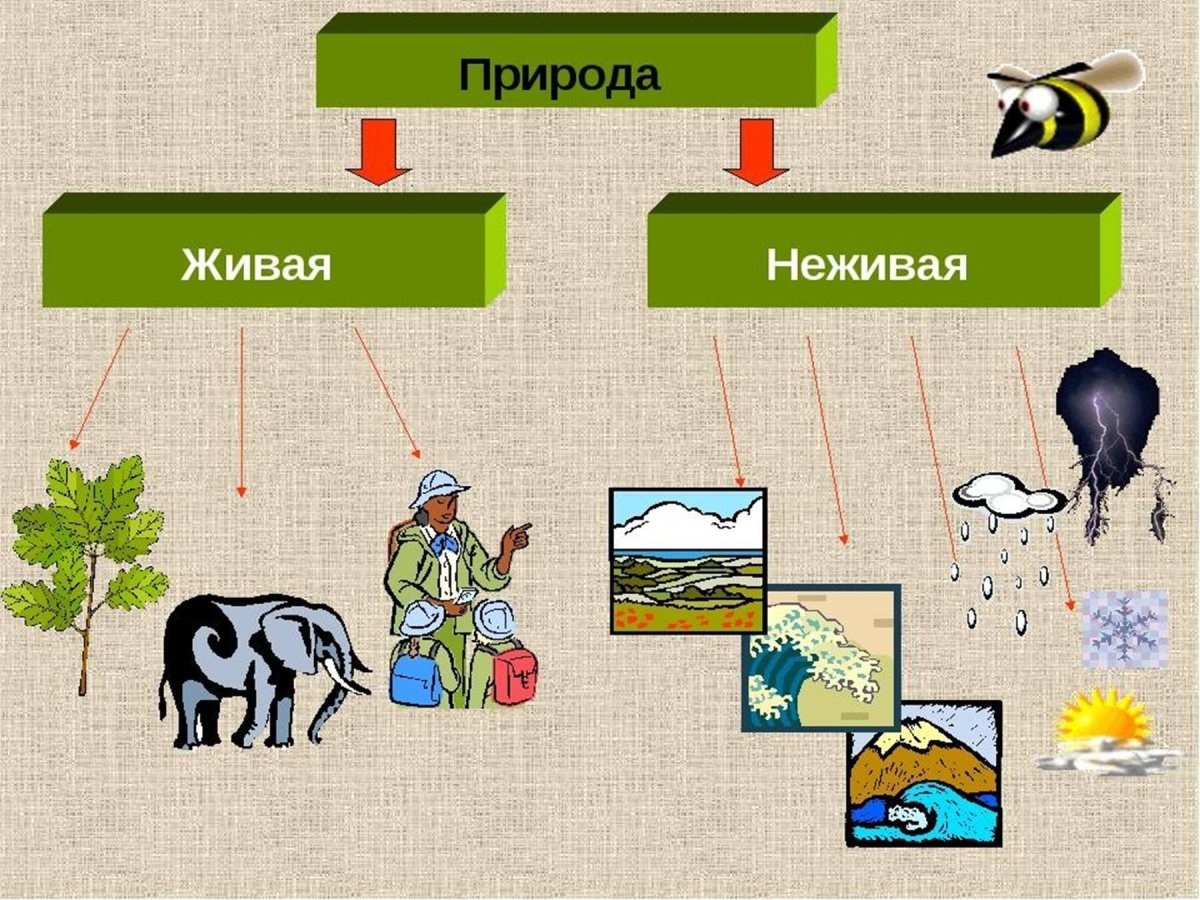 Природа

Живая

Неживая